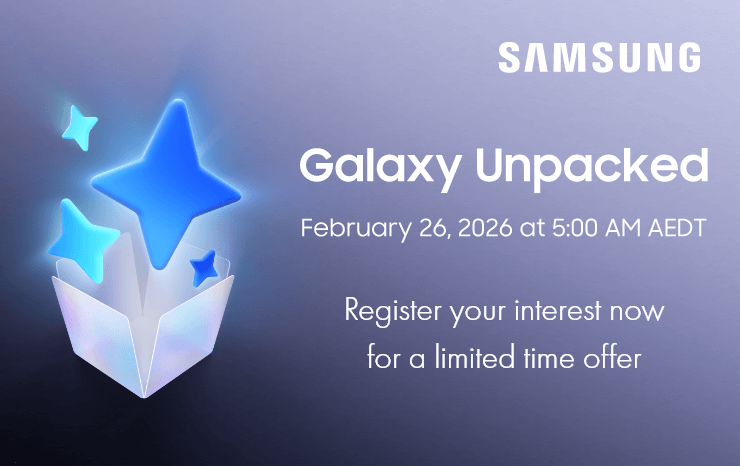 SAMSUNG

Galaxy Unpacked

February 26, 2026 at 5:00 AM AEDT

Register your interest now for a limited time offer